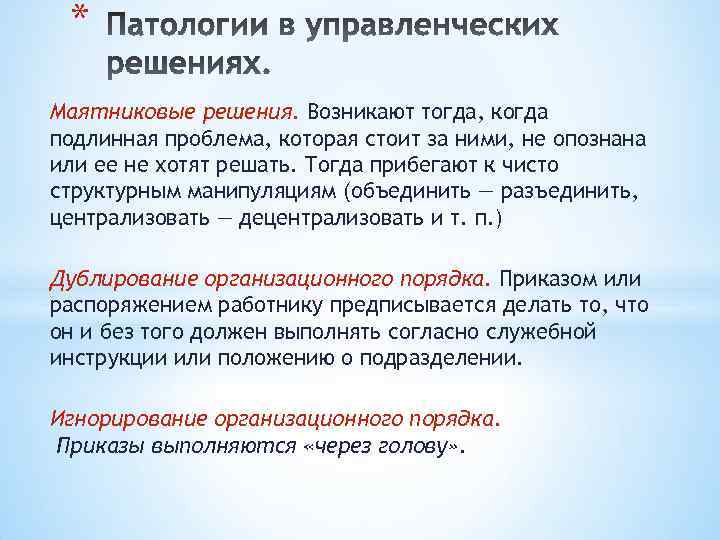 * Патологии в управленческих решениях.

Маятниковые решения. Возникают тогда, когда подлинная проблема, которая стоит за ними, не опознана или ее не хотят решать. Тогда прибегают к чисто структурным манипуляциям (объединить — разъединить, централизовать — децентрализовать и т. п.)

Дублирование организационного порядка. Приказом или распоряжением работнику предписывается делать то, что он и без того должен выполнять согласно служебной инструкции или положению о подразделении.

Игнорирование организационного порядка. Приказы выполняются «через голову».